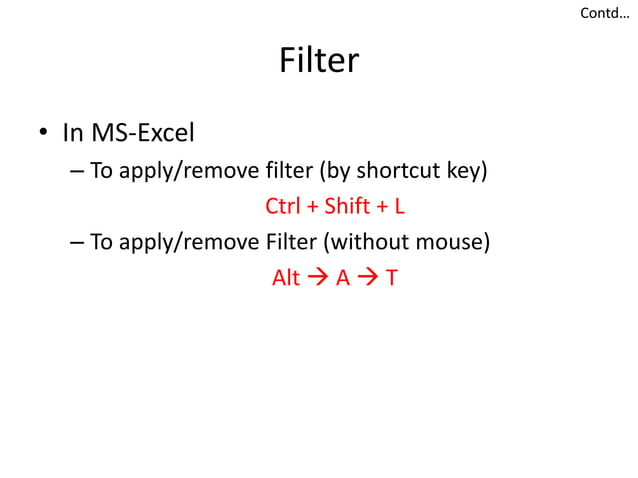 Contd…

Filter

• In MS-Excel
– To apply/remove filter (by shortcut key)
Ctrl + Shift + L
– To apply/remove Filter (without mouse)
Alt → A → T